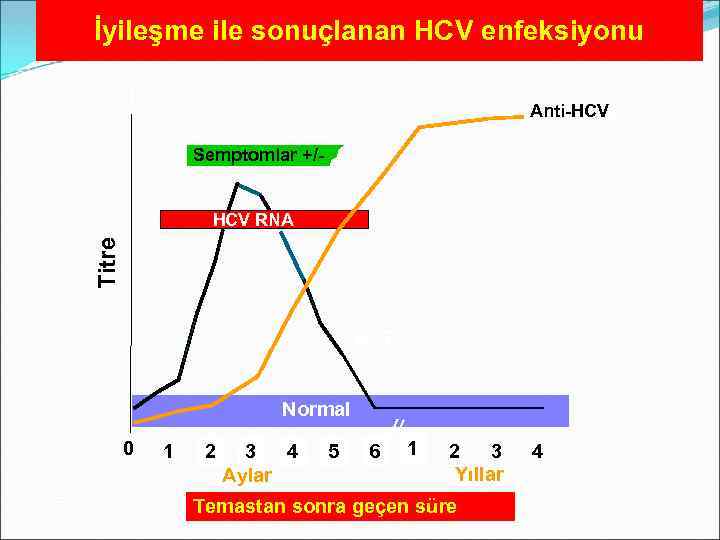 İyileşme ile sonuçlanan HCV enfeksiyonu

Anti-HCV

Semptomlar +/-

HCV RNA

Titre

Normal

0 1 2 3 4 5 6 1 2 3 4

Aylar

Yıllar

Temastan sonra geçen süre